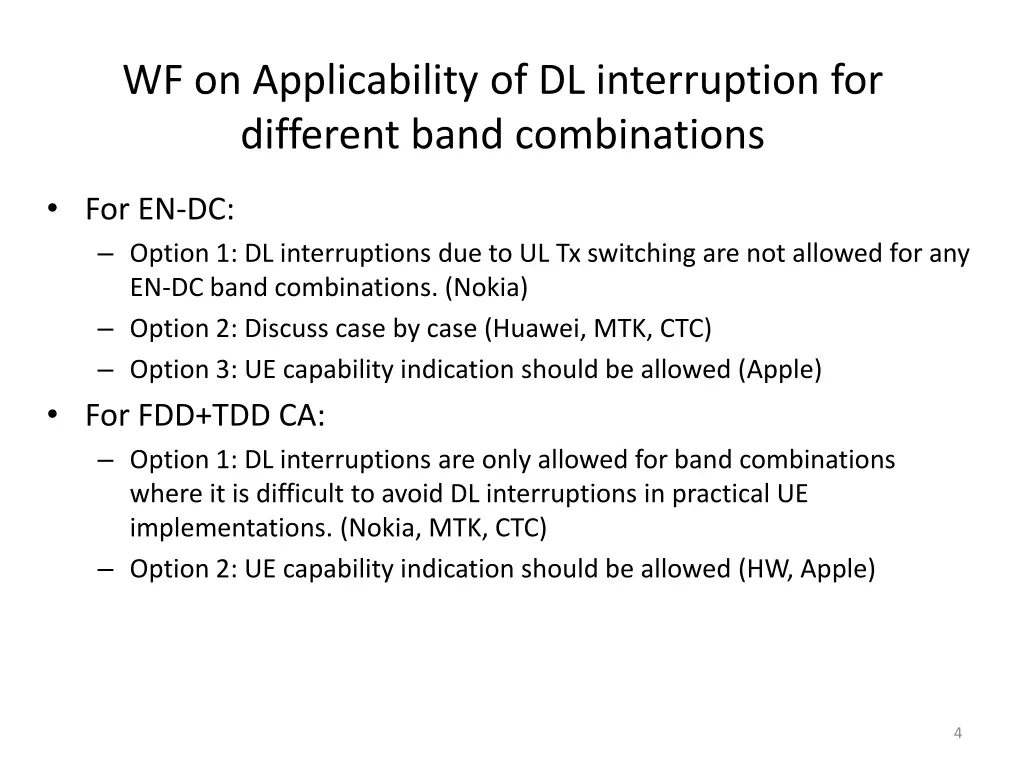 WF on Applicability of DL interruption for different band combinations

• For EN-DC:
  – Option 1: DL interruptions due to UL Tx switching are not allowed for any EN-DC band combinations. (Nokia)
  – Option 2: Discuss case by case (Huawei, MTK, CTC)
  – Option 3: UE capability indication should be allowed (Apple)
• For FDD+TDD CA:
  – Option 1: DL interruptions are only allowed for band combinations where it is difficult to avoid DL interruptions in practical UE implementations. (Nokia, MTK, CTC)
  – Option 2: UE capability indication should be allowed (HW, Apple)

4